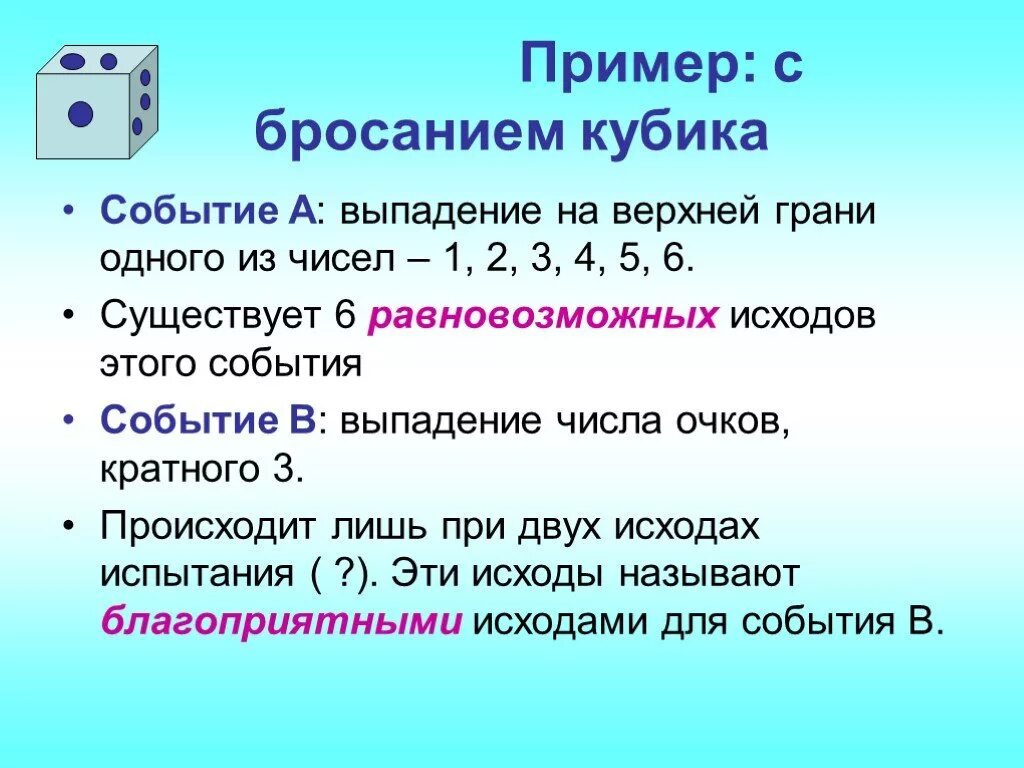 Пример: с бросанием кубика

• Событие А: выпадение на верхней грани одного из чисел – 1, 2, 3, 4, 5, 6.

• Существует 6 равновозможных исходов этого события

• Событие В: выпадение числа очков, кратного 3.

• Происходит лишь при двух исходах испытания ( ?). Эти исходы называют благоприятными исходами для события В.